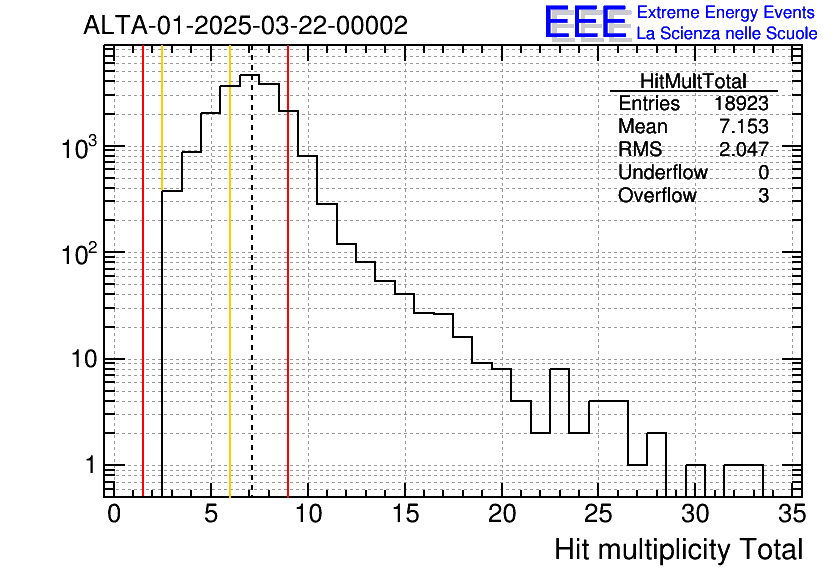 ALTA-01-2025-03-22-00002

EEE Extreme Energy Events
La Scienza nelle Scuole

| HitMultTotal | |
|---|---|
| Entries | 18923 |
| Mean | 7.153 |
| RMS | 2.047 |
| Underflow | 0 |
| Overflow | 3 |

$10^3$
$10^2$
10
1

0 5 10 15 20 25 30 35

Hit multiplicity Total